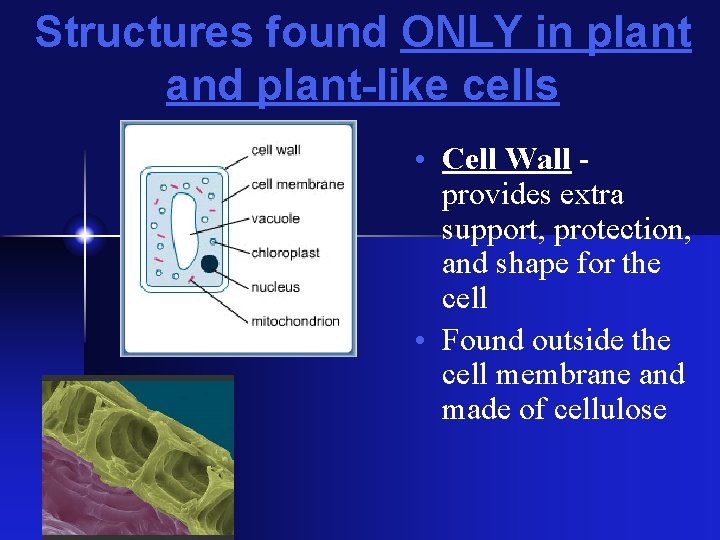 Structures found ONLY in plant and plant-like cells

cell wall
cell membrane
vacuole
chloroplast
nucleus
mitochondrion

• Cell Wall - provides extra support, protection, and shape for the cell
• Found outside the cell membrane and made of cellulose